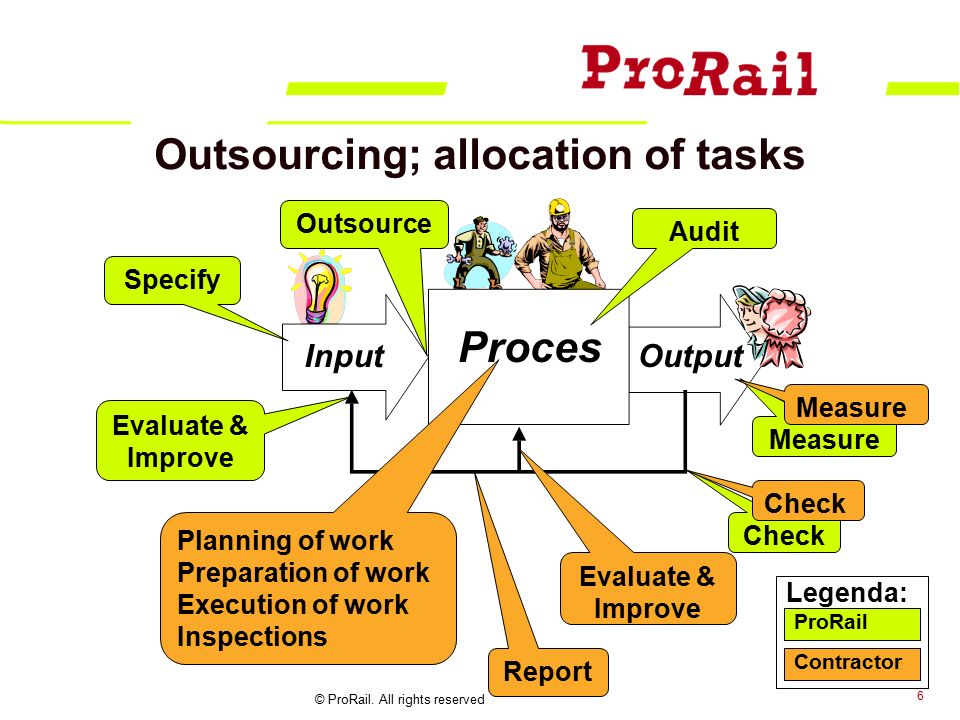 ProRail

Outsourcing; allocation of tasks

Outsource

Audit

Specify

Input

Proces

Output

Measure

Measure

Evaluate & Improve

Check

Check

Planning of work
Preparation of work
Execution of work
Inspections

Evaluate & Improve

Report

Legenda:
ProRail
Contractor

© ProRail. All rights reserved

6